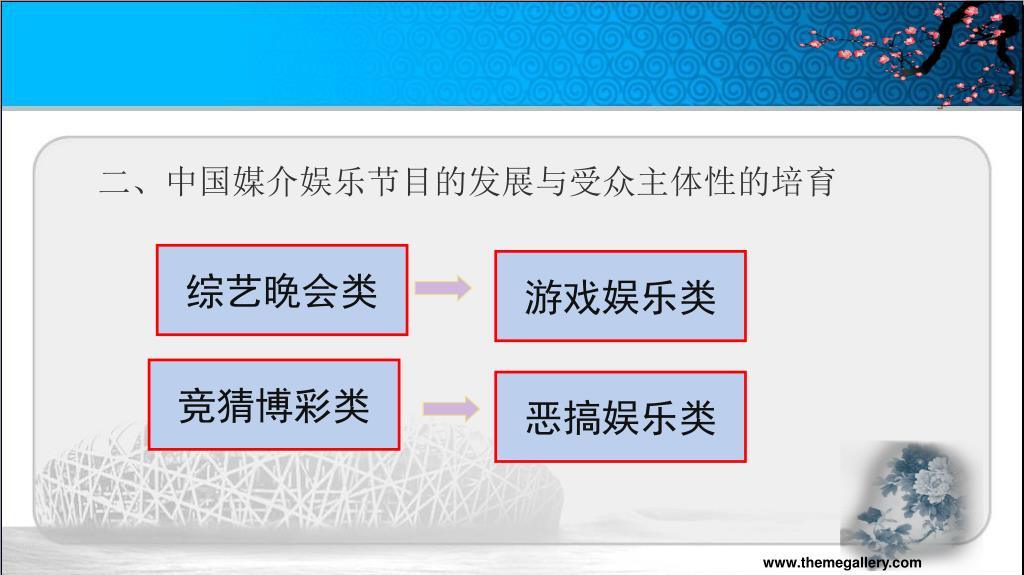 二、中国媒介娱乐节目的发展与受众主体性的培育

综艺晚会类

游戏娱乐类

竞猜博彩类

恶搞娱乐类

www.themegallery.com